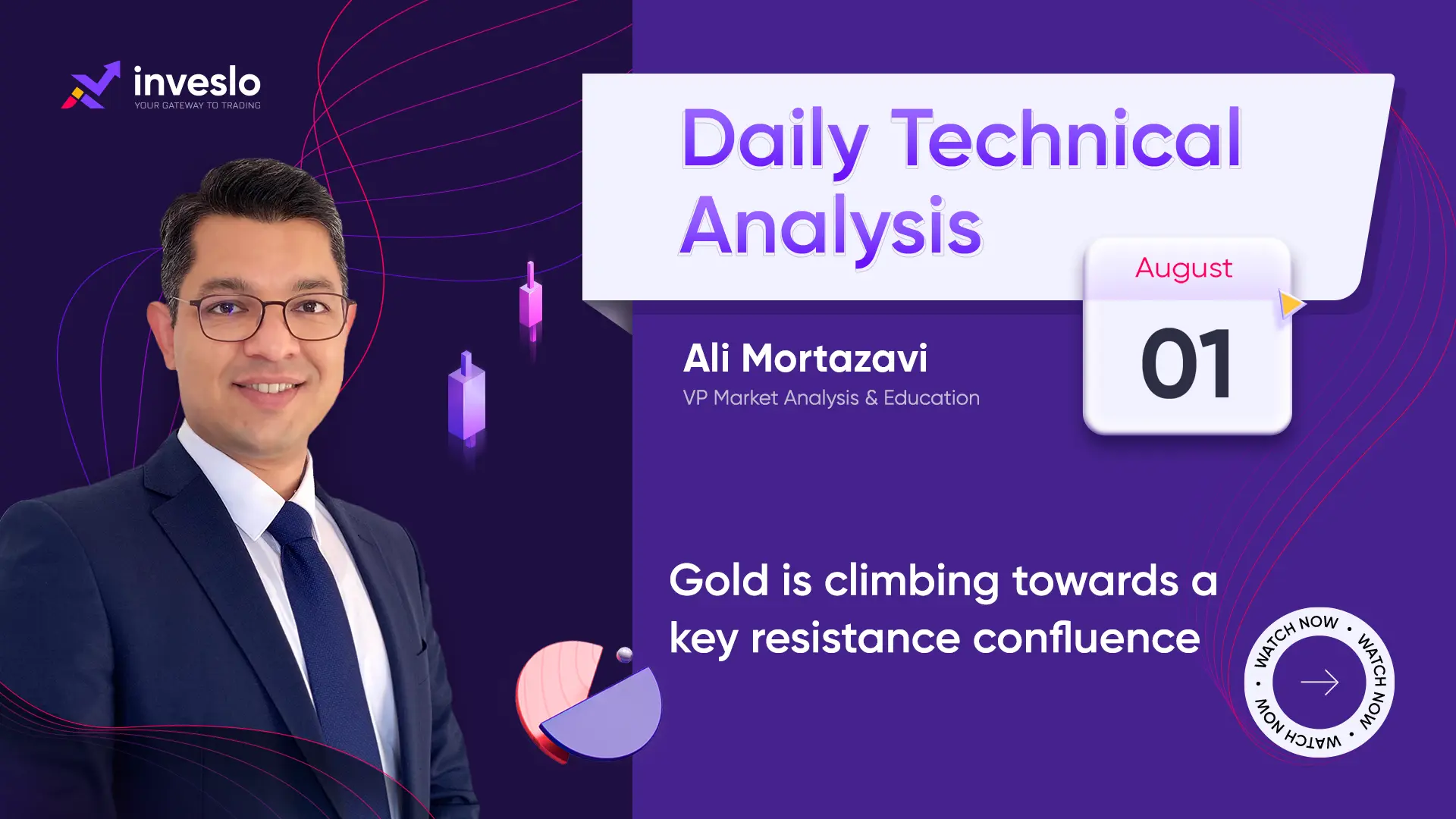 inveslo
YOUR GATEWAY TO TRADING

Daily Technical Analysis

August
01

Ali Mortazavi
VP Market Analysis & Education

Gold is climbing towards a key resistance confluence

WATCH NOW • WATCH NOW • WATCH NOW •